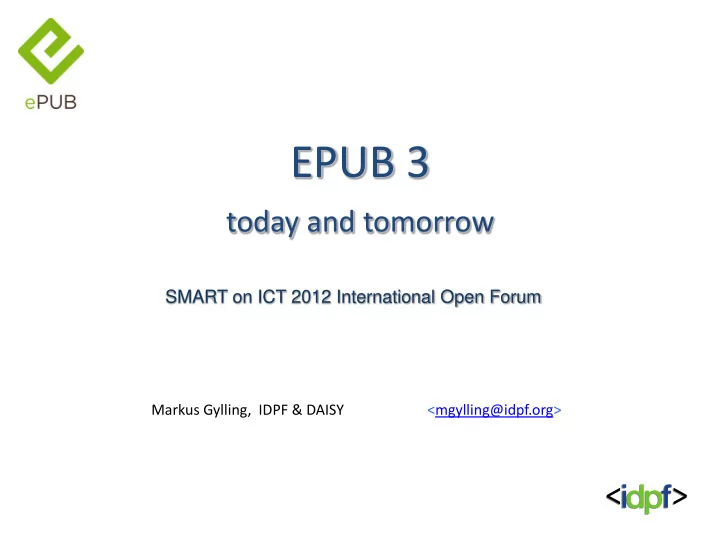 ePUB

EPUB 3

today and tomorrow

SMART on ICT 2012 International Open Forum

Markus Gylling, IDPF & DAISY <mgylling@idpf.org>

<idpf>